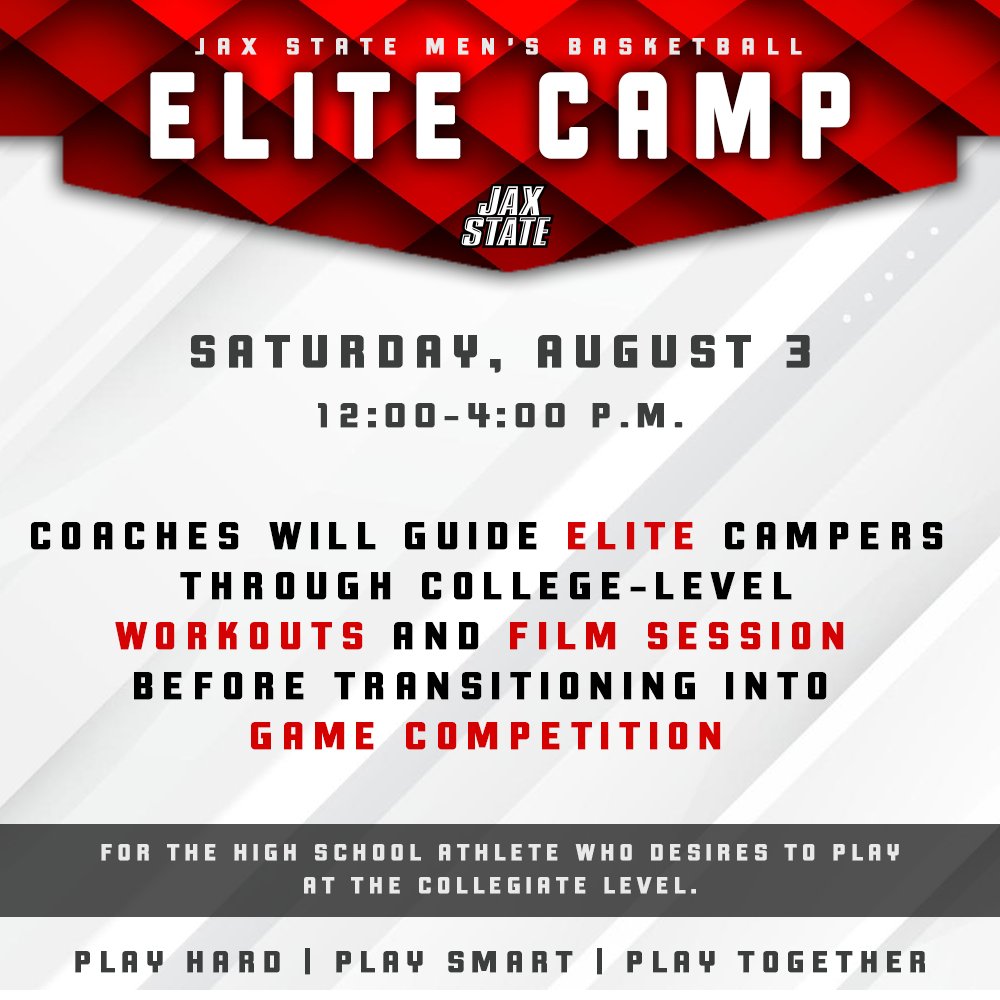 JAX STATE MEN'S BASKETBALL
ELITE CAMP

JAX STATE

SATURDAY, AUGUST 3
12:00-4:00 P.M.

COACHES WILL GUIDE ELITE CAMPERS THROUGH COLLEGE-LEVEL WORKOUTS AND FILM SESSION BEFORE TRANSITIONING INTO GAME COMPETITION

FOR THE HIGH SCHOOL ATHLETE WHO DESIRES TO PLAY AT THE COLLEGIATE LEVEL.

PLAY HARD | PLAY SMART | PLAY TOGETHER